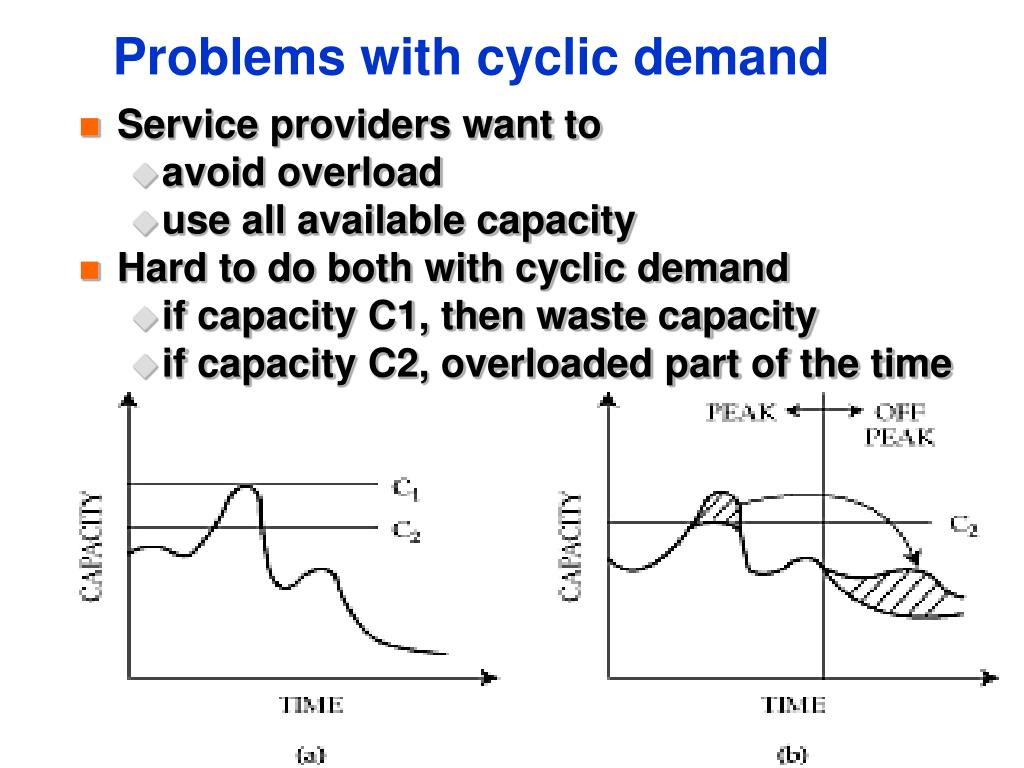 Problems with cyclic demand

Service providers want to
avoid overload
use all available capacity

Hard to do both with cyclic demand
if capacity C1, then waste capacity
if capacity C2, overloaded part of the time

CAPACITY
$C_1$
$C_2$
TIME
(a)

PEAK
OFF PEAK
CAPACITY
$C_2$
TIME
(b)